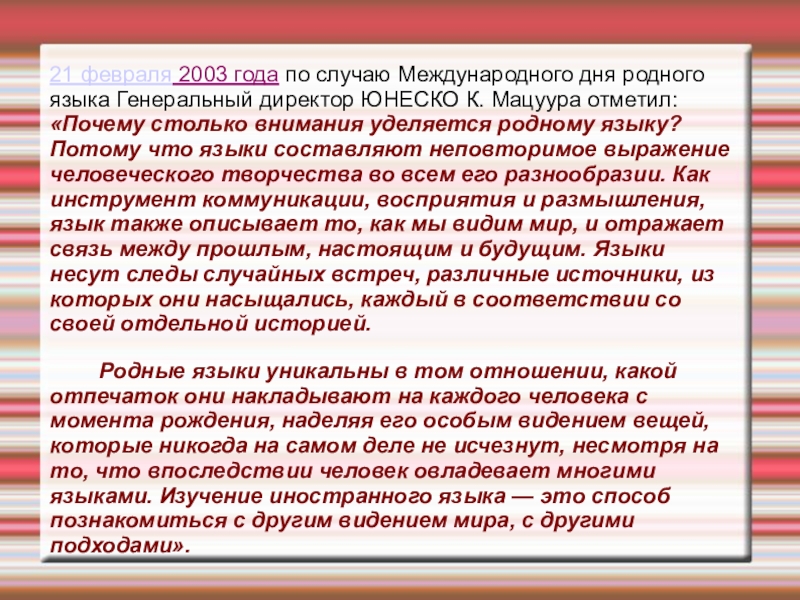 21 февраля 2003 года по случаю Международного дня родного языка Генеральный директор ЮНЕСКО К. Мацуура отметил: «Почему столько внимания уделяется родному языку? Потому что языки составляют неповторимое выражение человеческого творчества во всем его разнообразии. Как инструмент коммуникации, восприятия и размышления, язык также описывает то, как мы видим мир, и отражает связь между прошлым, настоящим и будущим. Языки несут следы случайных встреч, различные источники, из которых они насыщались, каждый в соответствии со своей отдельной историей.

Родные языки уникальны в том отношении, какой отпечаток они накладывают на каждого человека с момента рождения, наделяя его особым видением вещей, которые никогда на самом деле не исчезнут, несмотря на то, что впоследствии человек овладевает многими языками. Изучение иностранного языка — это способ познакомиться с другим видением мира, с другими подходами».